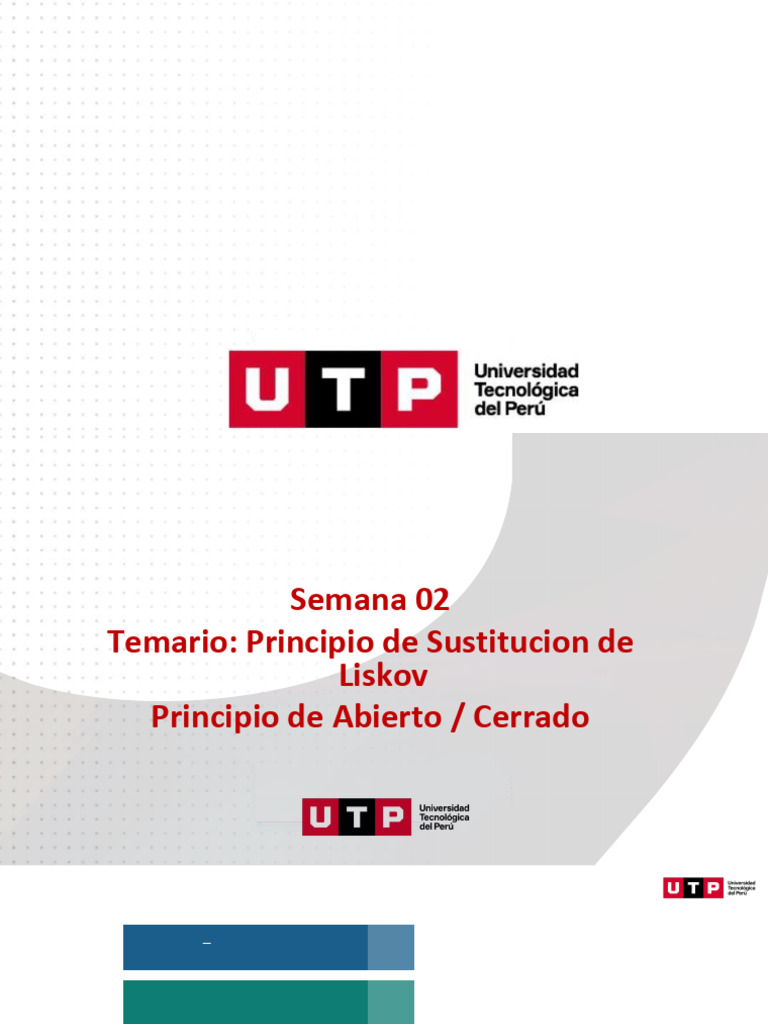 UTP Universidad Tecnológica del Perú

Semana 02
Temario: Principio de Sustitucion de Liskov
Principio de Abierto / Cerrado

UTP Universidad Tecnológica del Perú

UTP Universidad Tecnológica del Perú

–